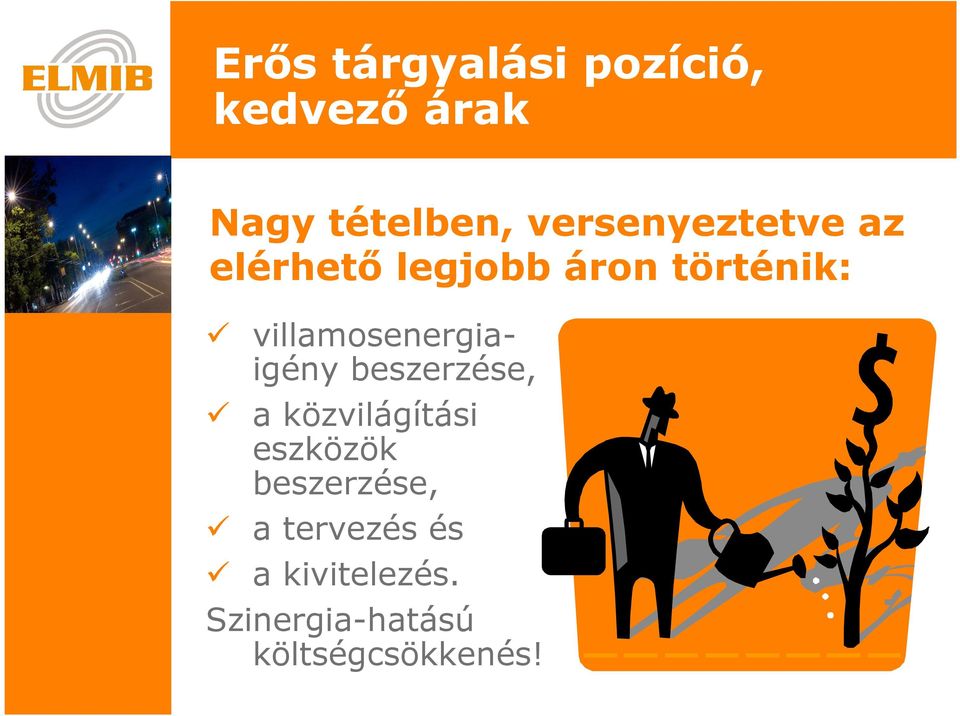 ELMIB

Erős tárgyalási pozíció, kedvező árak

Nagy tételben, versenyeztetve az elérhető legjobb áron történik:

✓ villamosenergia-igény beszerzése,
✓ a közvilágítási eszközök beszerzése,
✓ a tervezés és
✓ a kivitelezés.

Szinergia-hatású költségcsökkenés!

$